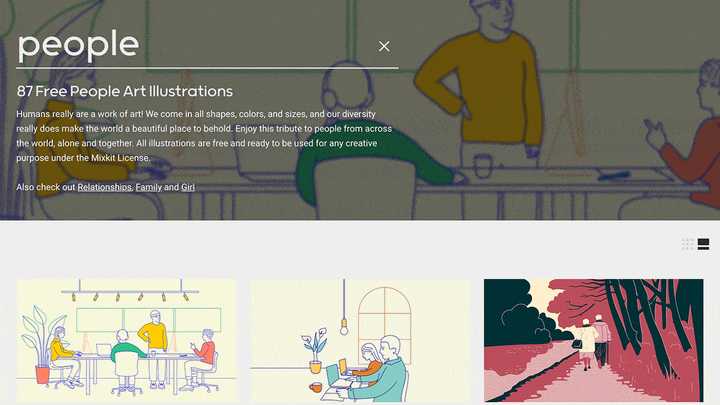 people

87 Free People Art Illustrations

Humans really are a work of art! We come in all shapes, colors, and sizes, and our diversity really does make the world a beautiful place to behold. Enjoy this tribute to people from across the world, alone and together. All illustrations are free and ready to be used for any creative purpose under the Mixkit License.

Also check out Relationships, Family and Girl